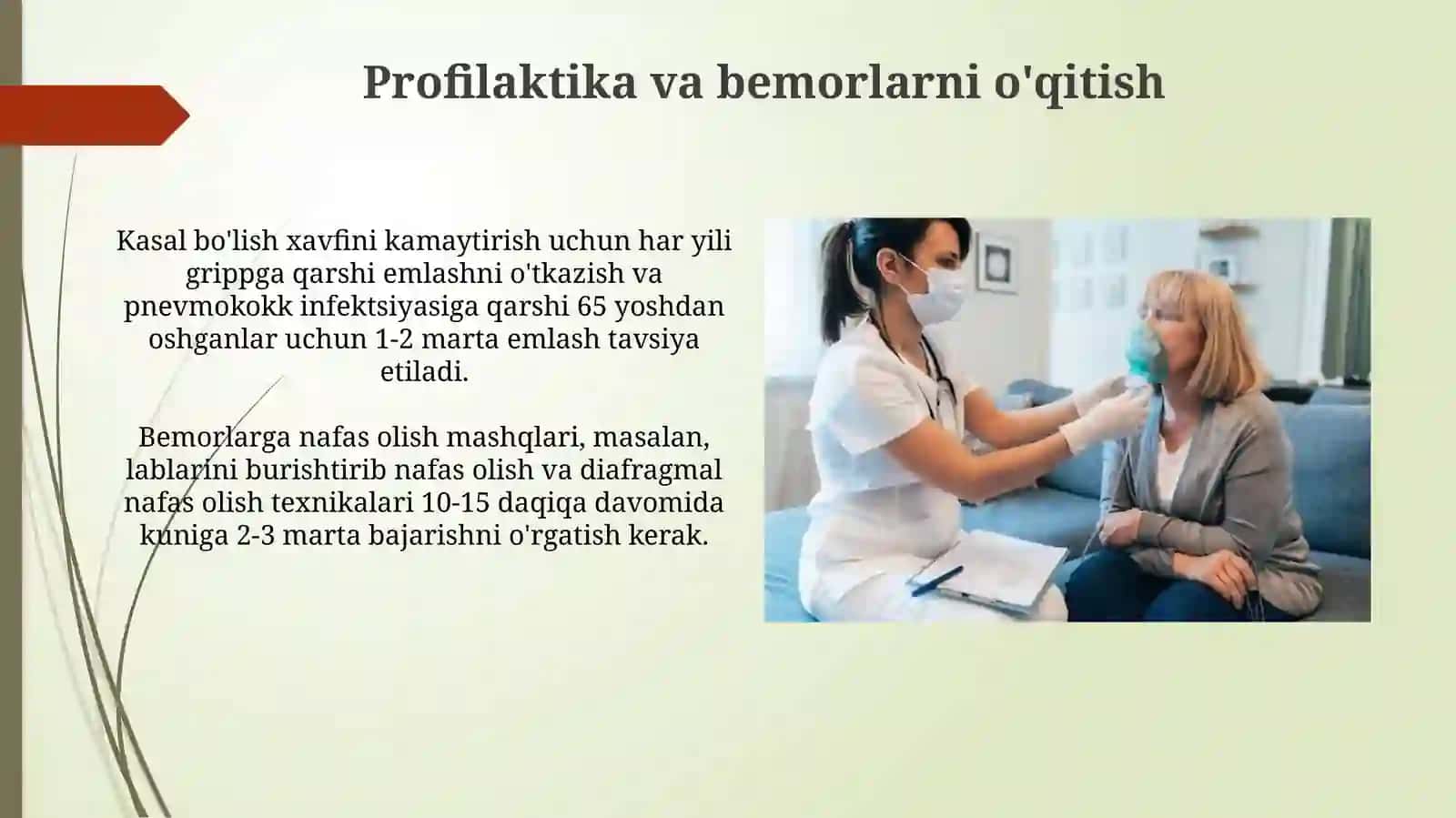 Profilaktika va bemorlarni o'qitish

Kasal bo'lish xavfini kamaytirish uchun har yili grippga qarshi emlashni o'tkazish va pnevmokokk infektsiyasiga qarshi 65 yoshdan oshganlar uchun 1-2 marta emlash tavsiya etiladi.

Bemorlarga nafas olish mashqlari, masalan, lablarini burishtirib nafas olish va diafragmal nafas olish texnikalari 10-15 daqiqa davomida kuniga 2-3 marta bajarishni o'rgatish kerak.